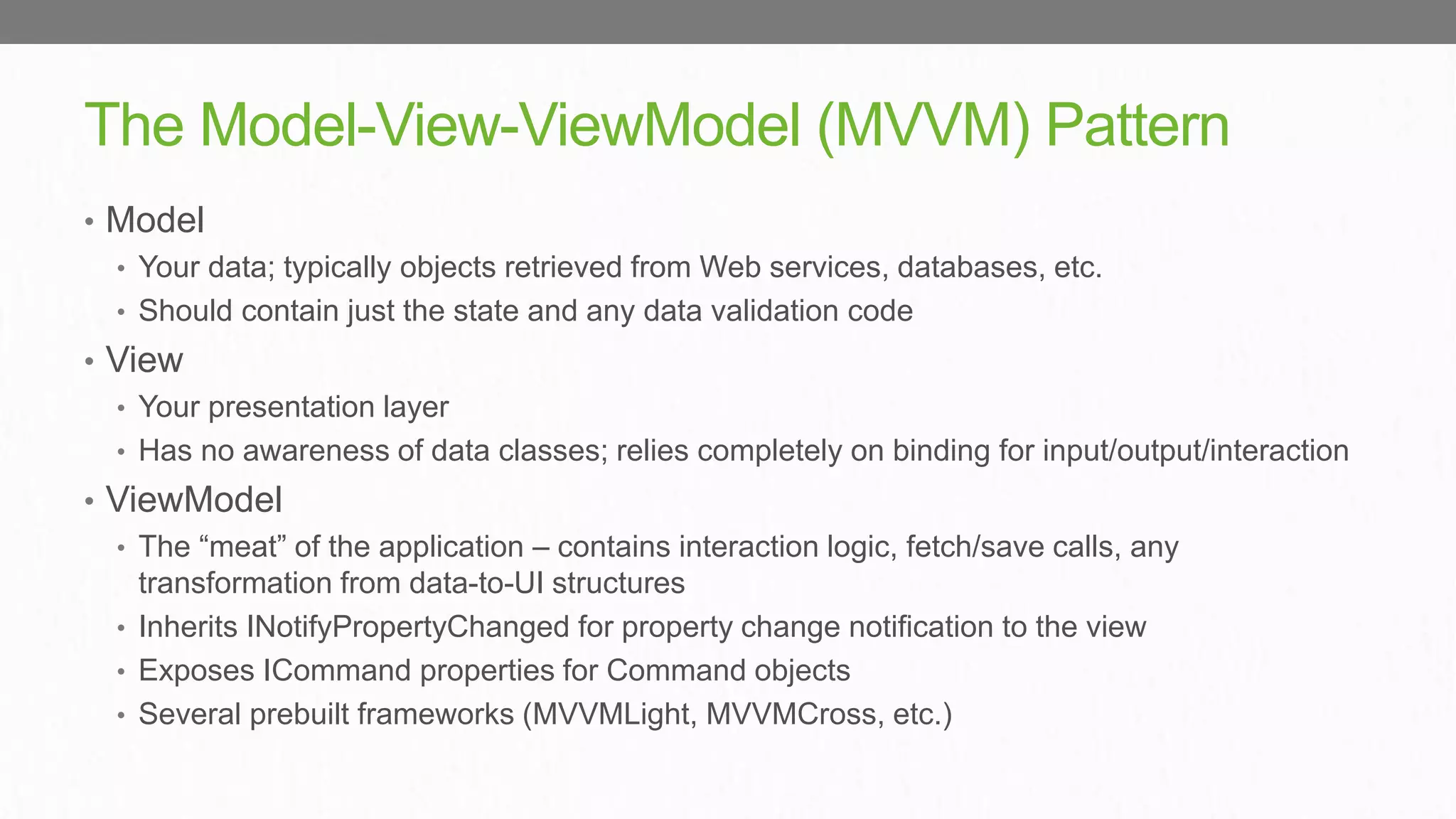 The Model-View-ViewModel (MVVM) Pattern

• Model
  • Your data; typically objects retrieved from Web services, databases, etc.
  • Should contain just the state and any data validation code
• View
  • Your presentation layer
  • Has no awareness of data classes; relies completely on binding for input/output/interaction
• ViewModel
  • The “meat” of the application – contains interaction logic, fetch/save calls, any transformation from data-to-UI structures
  • Inherits INotifyPropertyChanged for property change notification to the view
  • Exposes ICommand properties for Command objects
  • Several prebuilt frameworks (MVVMLight, MVVMCross, etc.)